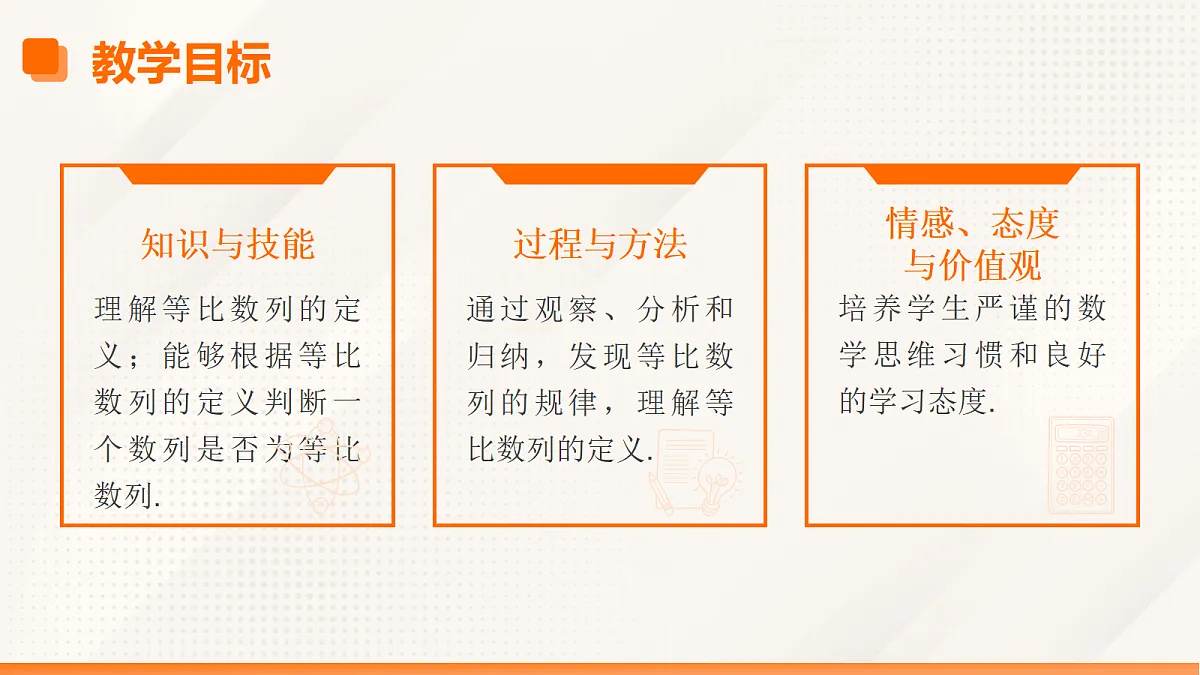 教学目标

知识与技能

理解等比数列的定义；能够根据等比数列的定义判断一个数列是否为等比数列.

过程与方法

通过观察、分析和归纳，发现等比数列的规律，理解等比数列的定义.

情感、态度与价值观

培养学生严谨的数学思维习惯和良好的学习态度.